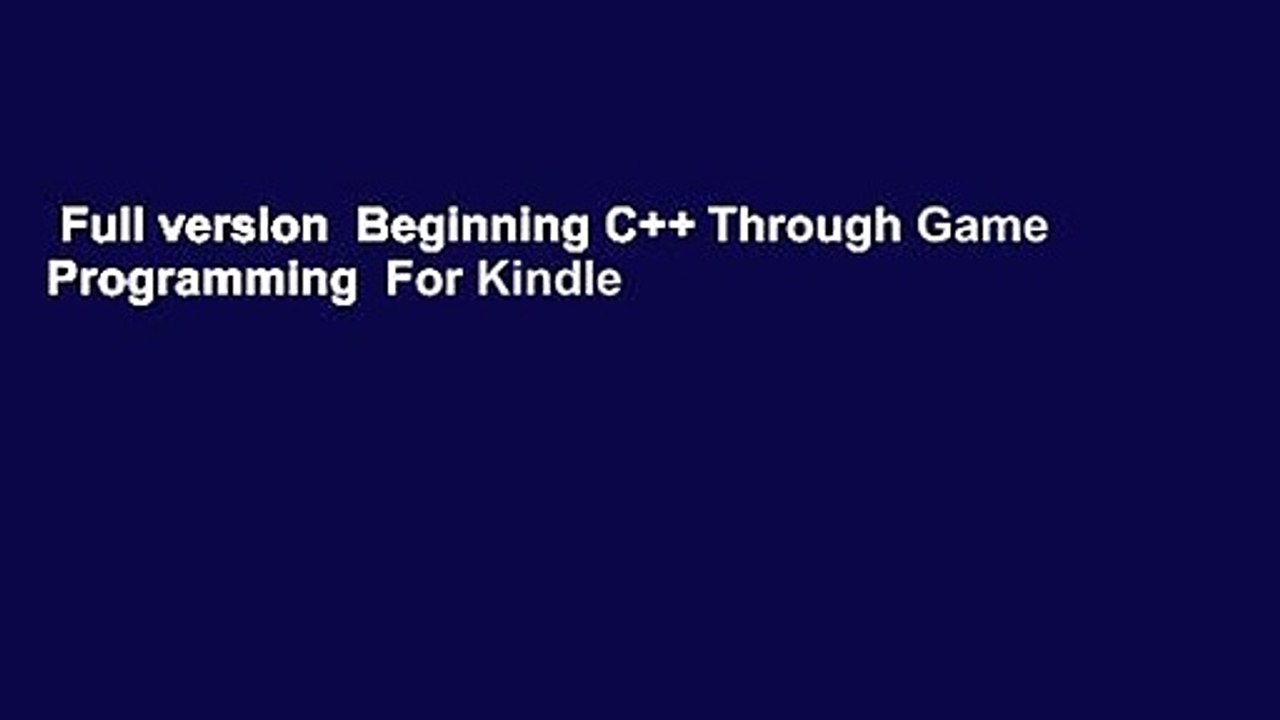 Full version  Beginning C++ Through Game Programming  For Kindle